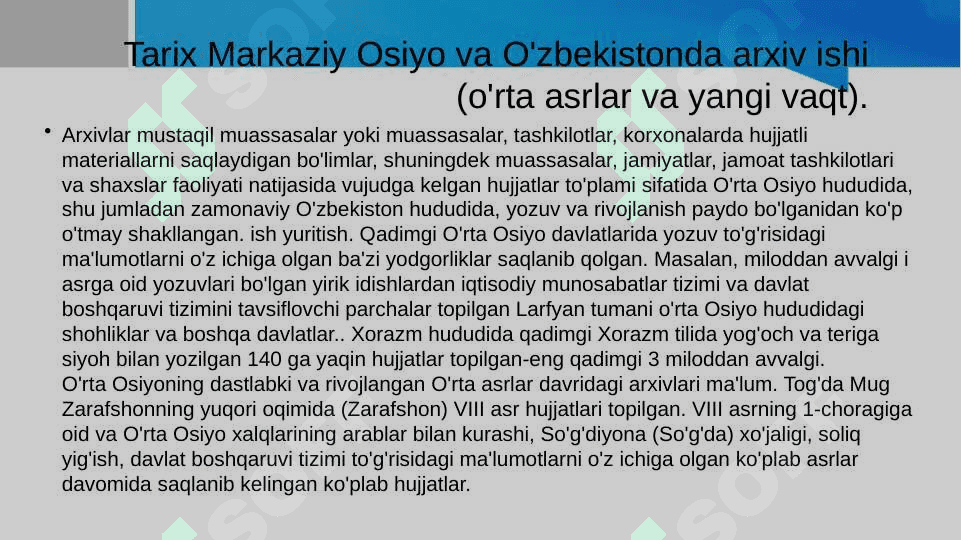 Tarix Markaziy Osiyo va O'zbekistonda arxiv ishi (o'rta asrlar va yangi vaqt).

• Arxivlar mustaqil muassasalar yoki muassasalar, tashkilotlar, korxonalarda hujjatli materiallarni saqlaydigan bo'limlar, shuningdek muassasalar, jamiyatlar, jamoat tashkilotlari va shaxslar faoliyati natijasida vujudga kelgan hujjatlar to'plami sifatida O'rta Osiyo hududida, shu jumladan zamonaviy O'zbekiston hududida, yozuv va rivojlanish paydo bo'lganidan ko'p o'tmay shakllangan. ish yuritish. Qadimgi O'rta Osiyo davlatlarida yozuv to'g'risidagi ma'lumotlarni o'z ichiga olgan ba'zi yodgorliklar saqlanib qolgan. Masalan, miloddan avvalgi i asrga oid yozuvlari bo'lgan yirik idishlardan iqtisodiy munosabatlar tizimi va davlat boshqaruvi tizimini tavsiflovchi parchalar topilgan Larfyan tumani o'rta Osiyo hududidagi shohliklar va boshqa davlatlar.. Xorazm hududida qadimgi Xorazm tilida yog'och va teriga siyoh bilan yozilgan 140 ga yaqin hujjatlar topilgan-eng qadimgi 3 miloddan avvalgi.
O'rta Osiyoning dastlabki va rivojlangan O'rta asrlar davridagi arxivlari ma'lum. Tog'da Mug Zarafshonning yuqori oqimida (Zarafshon) VIII asr hujjatlari topilgan. VIII asrning 1-choragiga oid va O'rta Osiyo xalqlarining arablar bilan kurashi, So'g'diyona (So'g'da) xo'jaligi, soliq yig'ish, davlat boshqaruvi tizimi to'g'risidagi ma'lumotlarni o'z ichiga olgan ko'plab asrlar davomida saqlanib kelingan ko'plab hujjatlar.